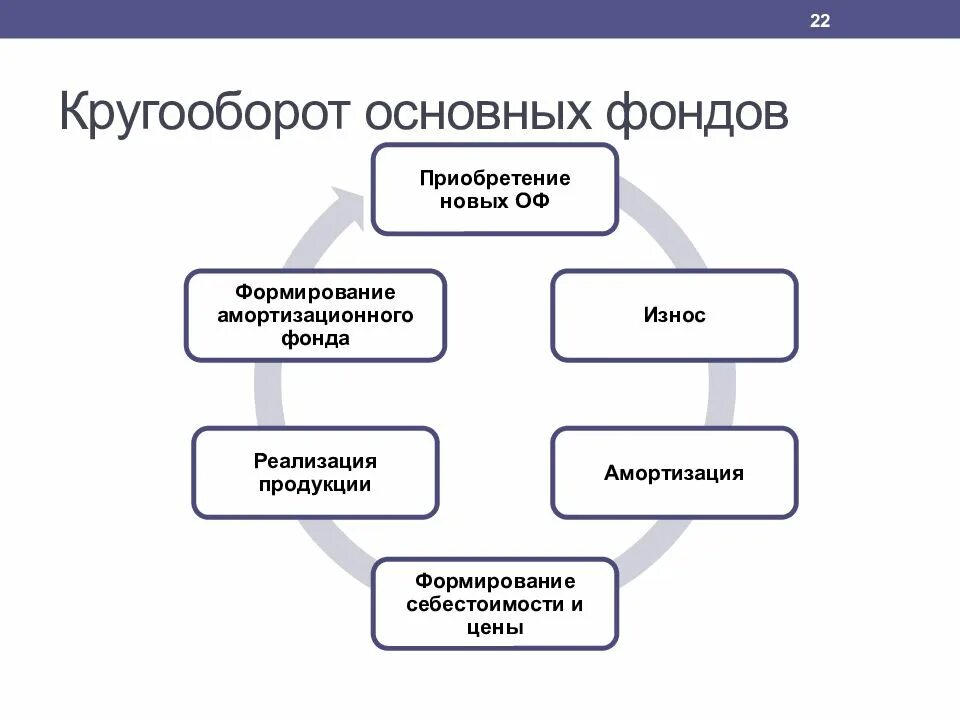 22

Кругооборот основных фондов

Приобретение новых ОФ

Износ

Амортизация

Формирование себестоимости и цены

Реализация продукции

Формирование амортизационного фонда